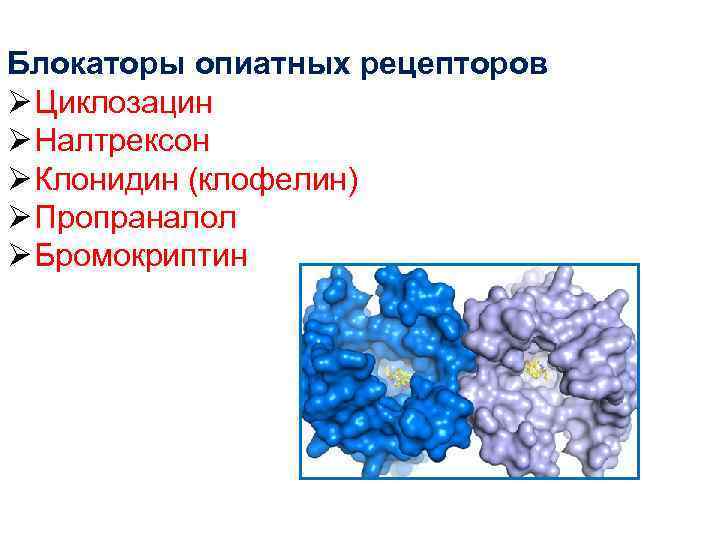 Блокаторы опиатных рецепторов
➢Циклозацин
➢Налтрексон
➢Клонидин (клофелин)
➢Пропраналол
➢Бромокриптин